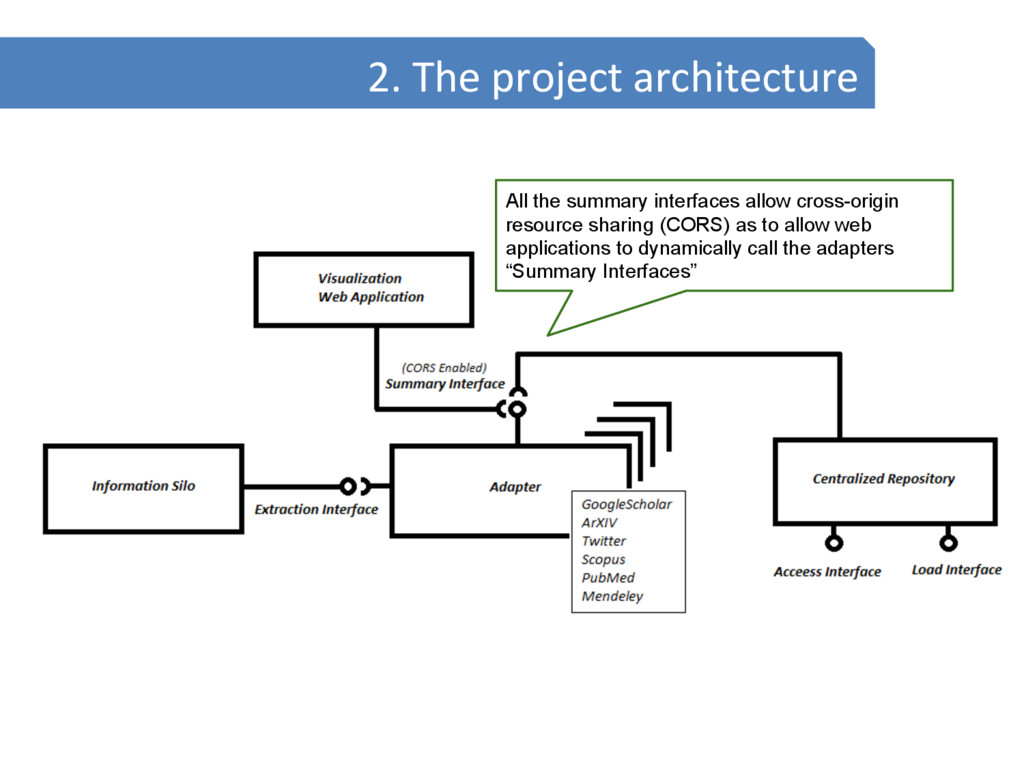 2. The project architecture

All the summary interfaces allow cross-origin resource sharing (CORS) as to allow web applications to dynamically call the adapters “Summary Interfaces”

Visualization Web Application

(CORS Enabled) Summary Interface

Information Silo

Extraction Interface

Adapter

GoogleScholar
ArXIV
Twitter
Scopus
PubMed
Mendeley

Centralized Repository

Access Interface

Load Interface